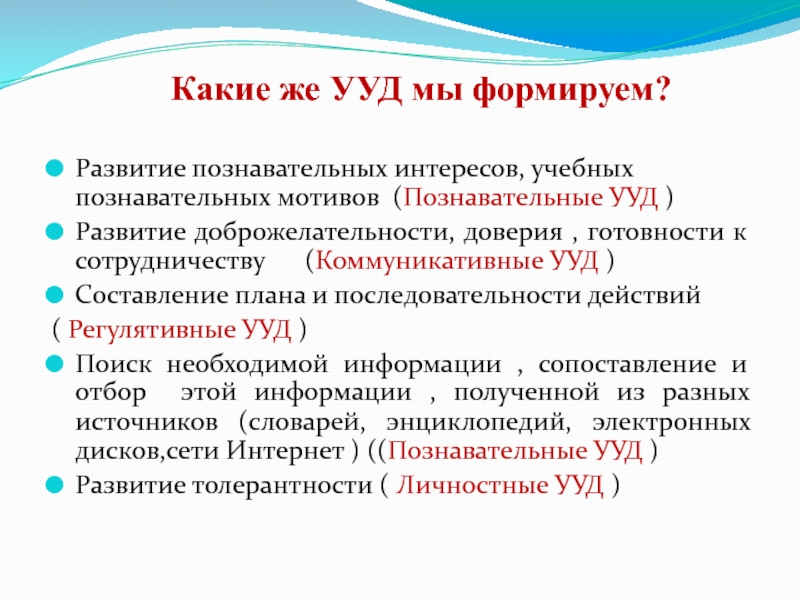 Какие же УУД мы формируем?

Развитие познавательных интересов, учебных познавательных мотивов (Познавательные УУД )

Развитие доброжелательности, доверия , готовности к сотрудничеству (Коммуникативные УУД )

Составление плана и последовательности действий

( Регулятивные УУД )

Поиск необходимой информации , сопоставление и отбор этой информации , полученной из разных источников (словарей, энциклопедий, электронных дисков,сети Интернет ) ((Познавательные УУД )

Развитие толерантности ( Личностные УУД )